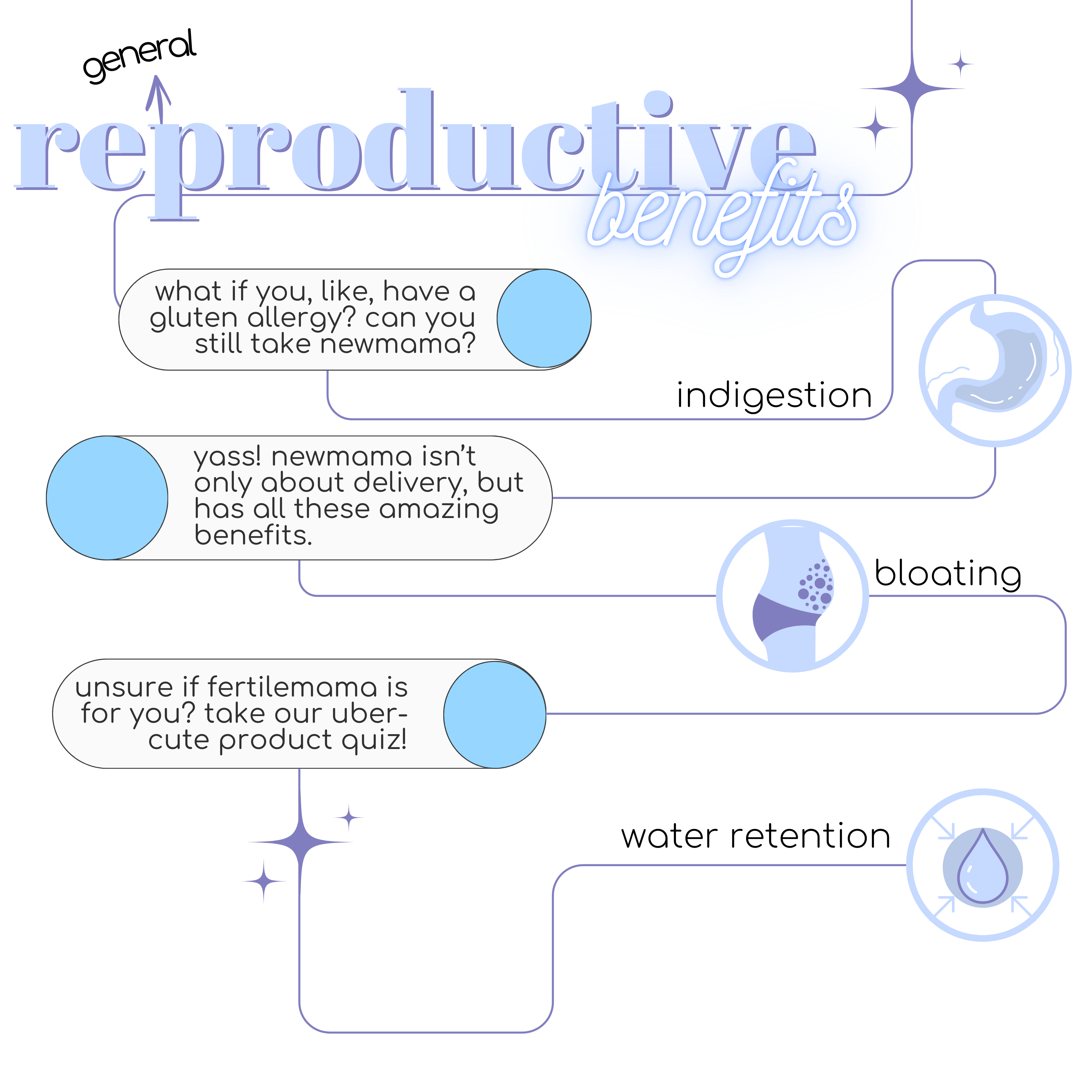 general

reproductive benefits

what if you, like, have a gluten allergy? can you still take newmama?

indigestion

yass! newmama isn't only about delivery, but has all these amazing benefits.

bloating

unsure if fertilemama is for you? take our uber-cute product quiz!

water retention